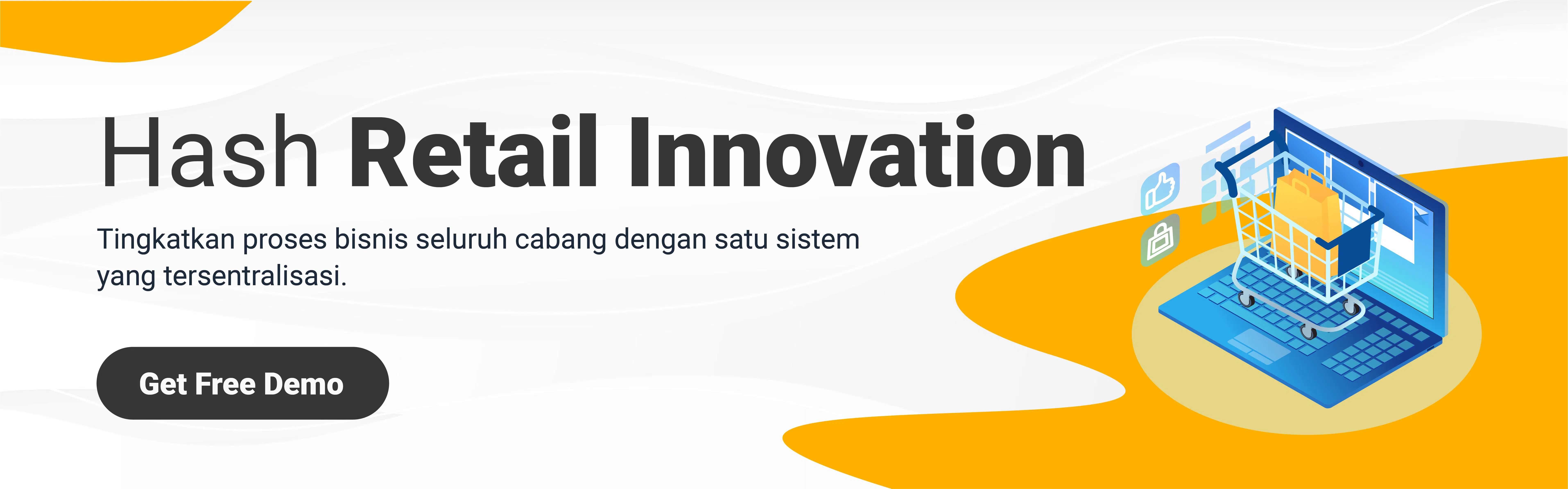 Hash Retail Innovation

Tingkatkan proses bisnis seluruh cabang dengan satu sistem yang tersentralisasi.

Get Free Demo